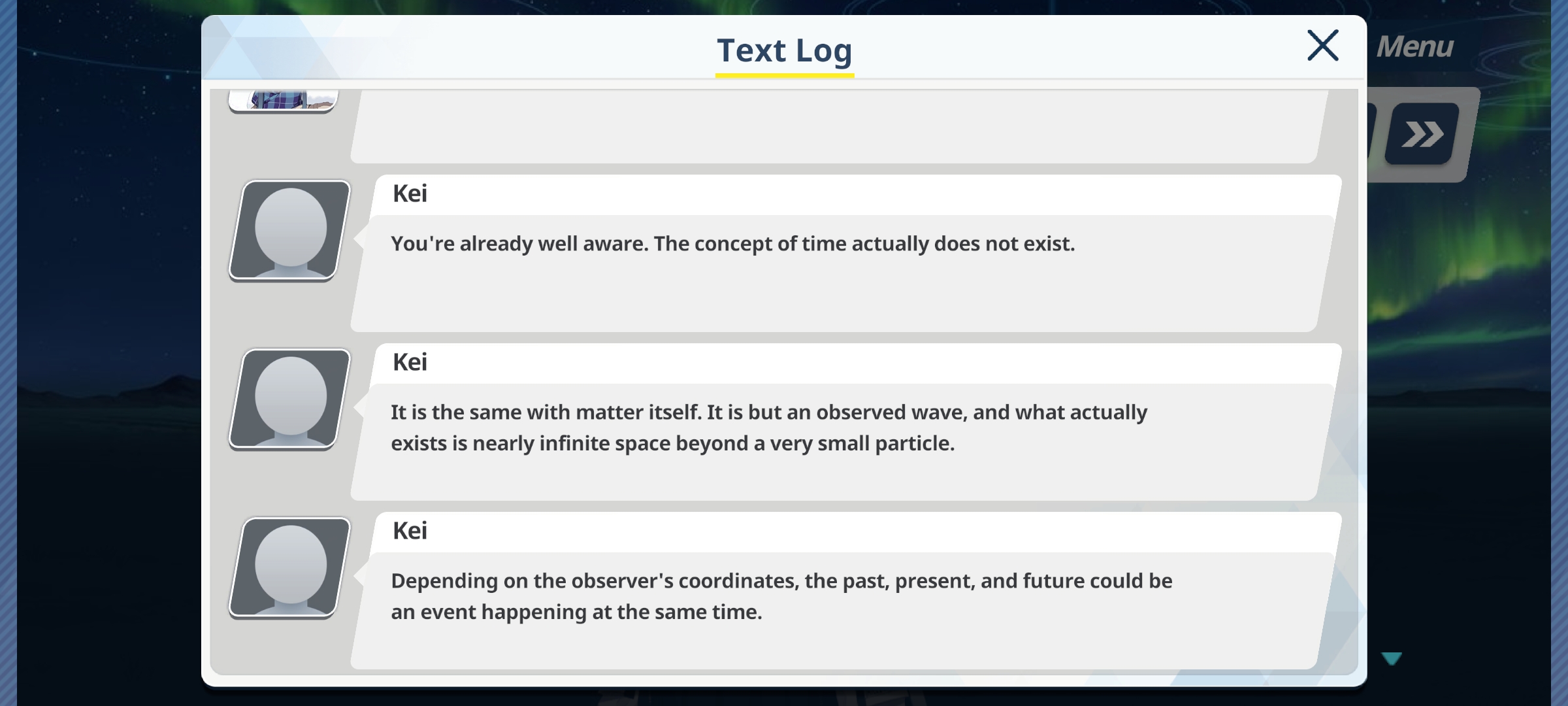 Text Log

Menu

Kei

You're already well aware. The concept of time actually does not exist.

Kei

It is the same with matter itself. It is but an observed wave, and what actually exists is nearly infinite space beyond a very small particle.

Kei

Depending on the observer's coordinates, the past, present, and future could be an event happening at the same time.